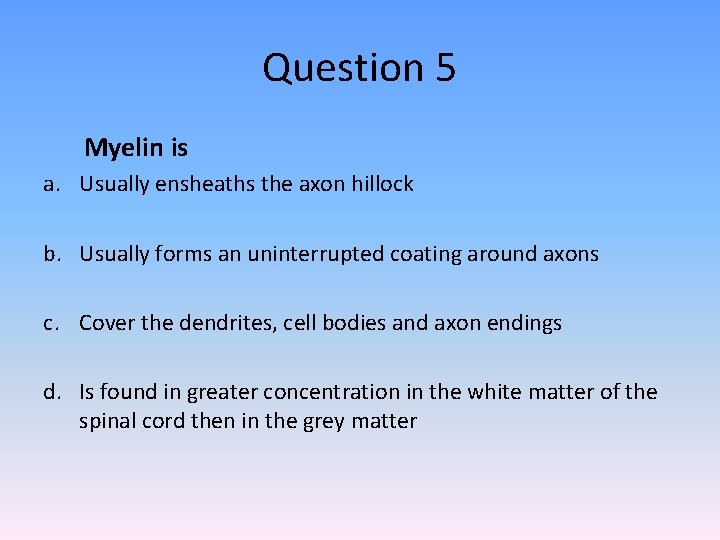 Question 5

Myelin is

a. Usually ensheaths the axon hillock

b. Usually forms an uninterrupted coating around axons

c. Cover the dendrites, cell bodies and axon endings

d. Is found in greater concentration in the white matter of the spinal cord then in the grey matter